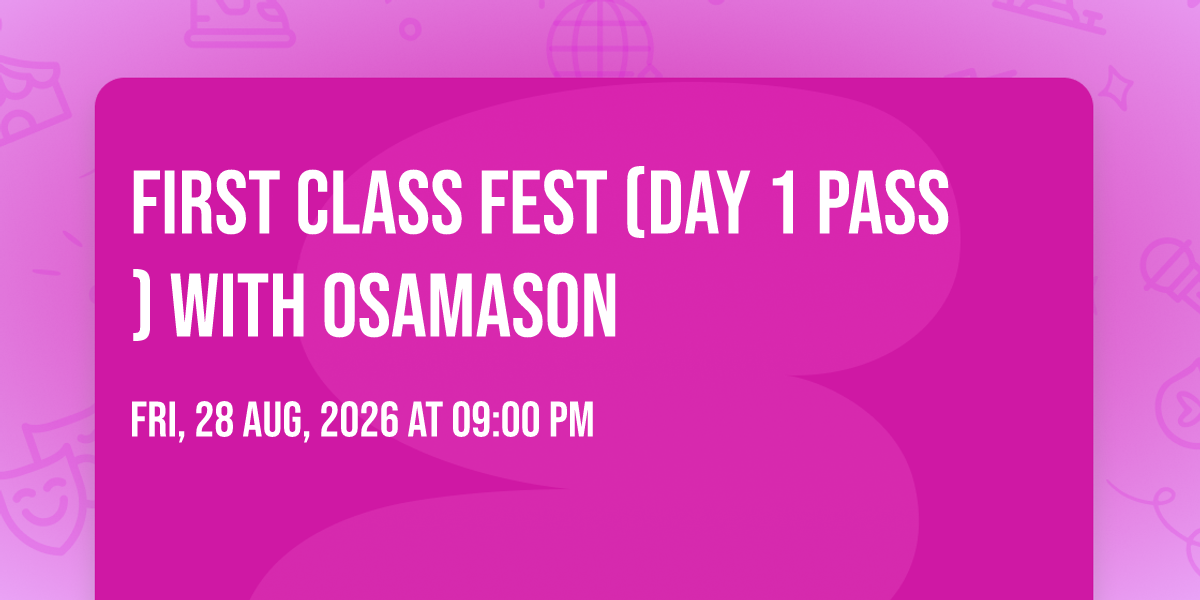 FIRST CLASS FEST (DAY 1 PASS ) WITH OSAMASON

FRI, 28 AUG, 2026 AT 09:00 PM